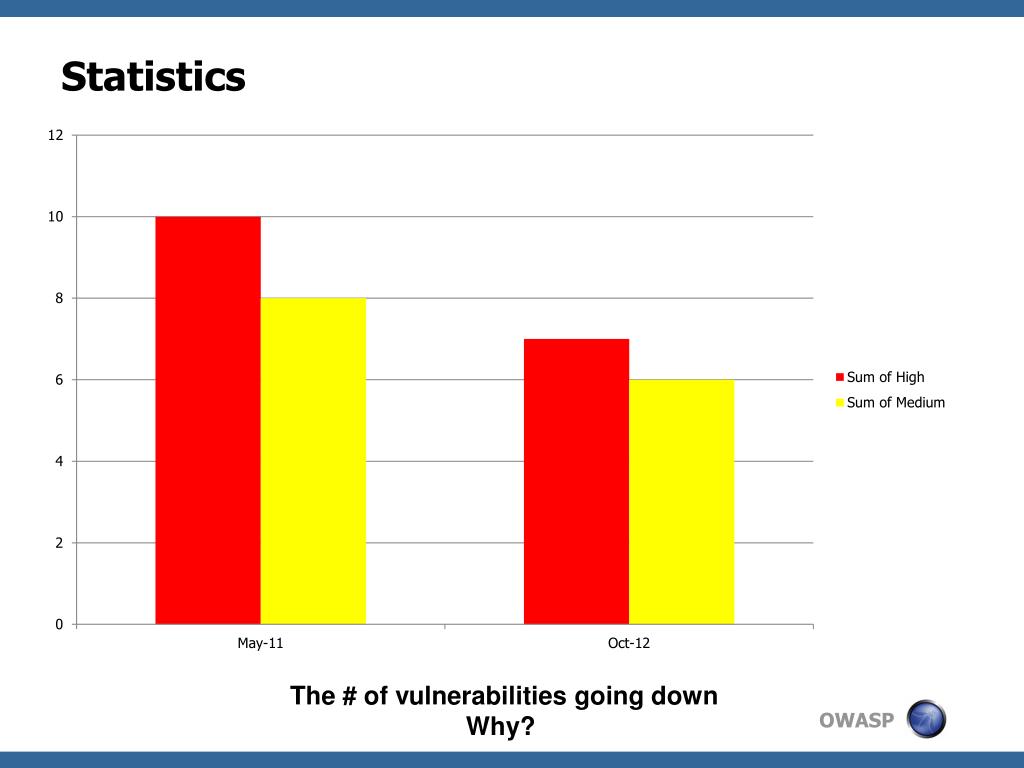 Statistics

12
10
8
6
4
2
0

May-11
Oct-12

Sum of High
Sum of Medium

The # of vulnerabilities going down
Why?

OWASP